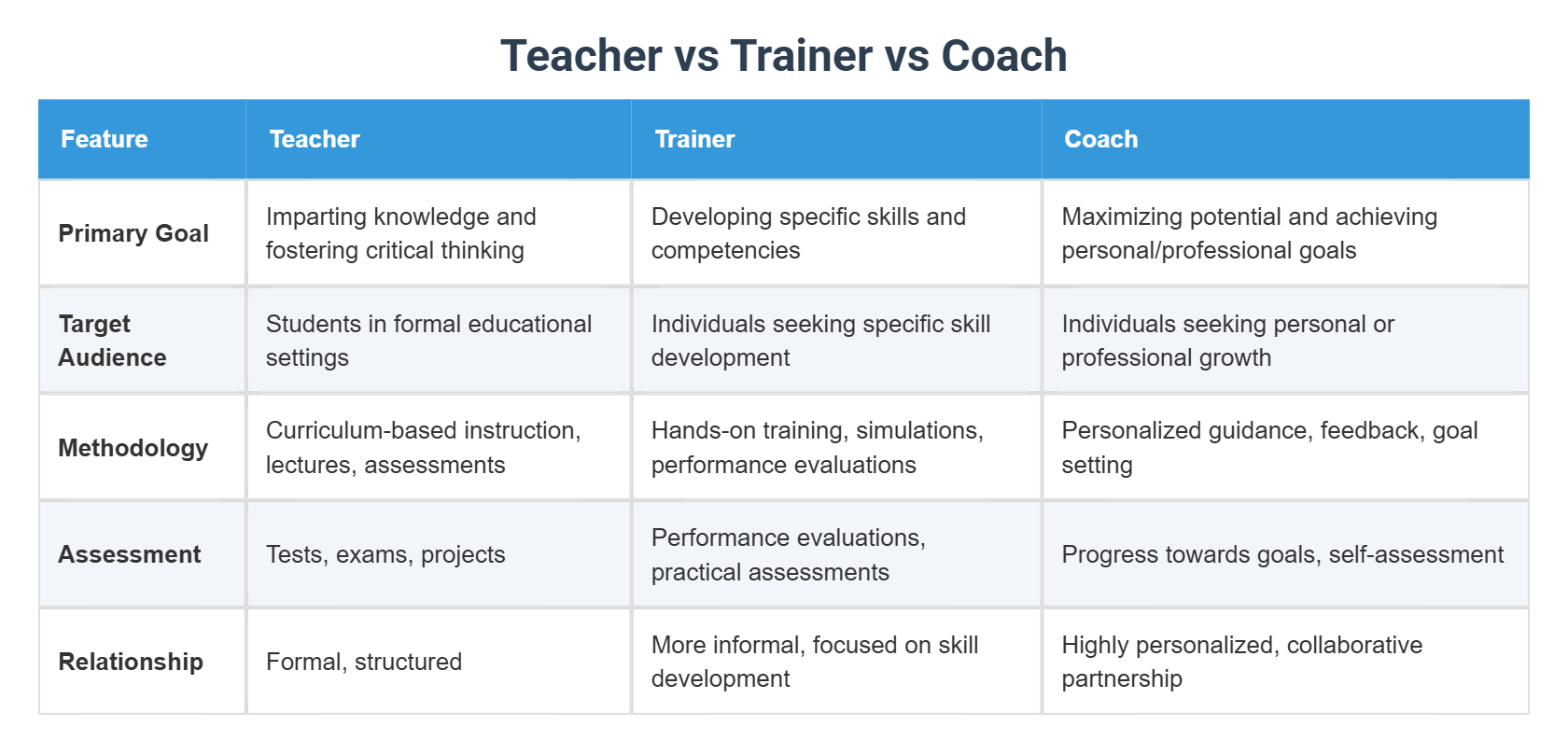 Teacher vs Trainer vs Coach

| Feature | Teacher | Trainer | Coach |
|---|---|---|---|
| Primary Goal | Imparting knowledge and fostering critical thinking | Developing specific skills and competencies | Maximizing potential and achieving personal/professional goals |
| Target Audience | Students in formal educational settings | Individuals seeking specific skill development | Individuals seeking personal or professional growth |
| Methodology | Curriculum-based instruction, lectures, assessments | Hands-on training, simulations, performance evaluations | Personalized guidance, feedback, goal setting |
| Assessment | Tests, exams, projects | Performance evaluations, practical assessments | Progress towards goals, self-assessment |
| Relationship | Formal, structured | More informal, focused on skill development | Highly personalized, collaborative partnership |